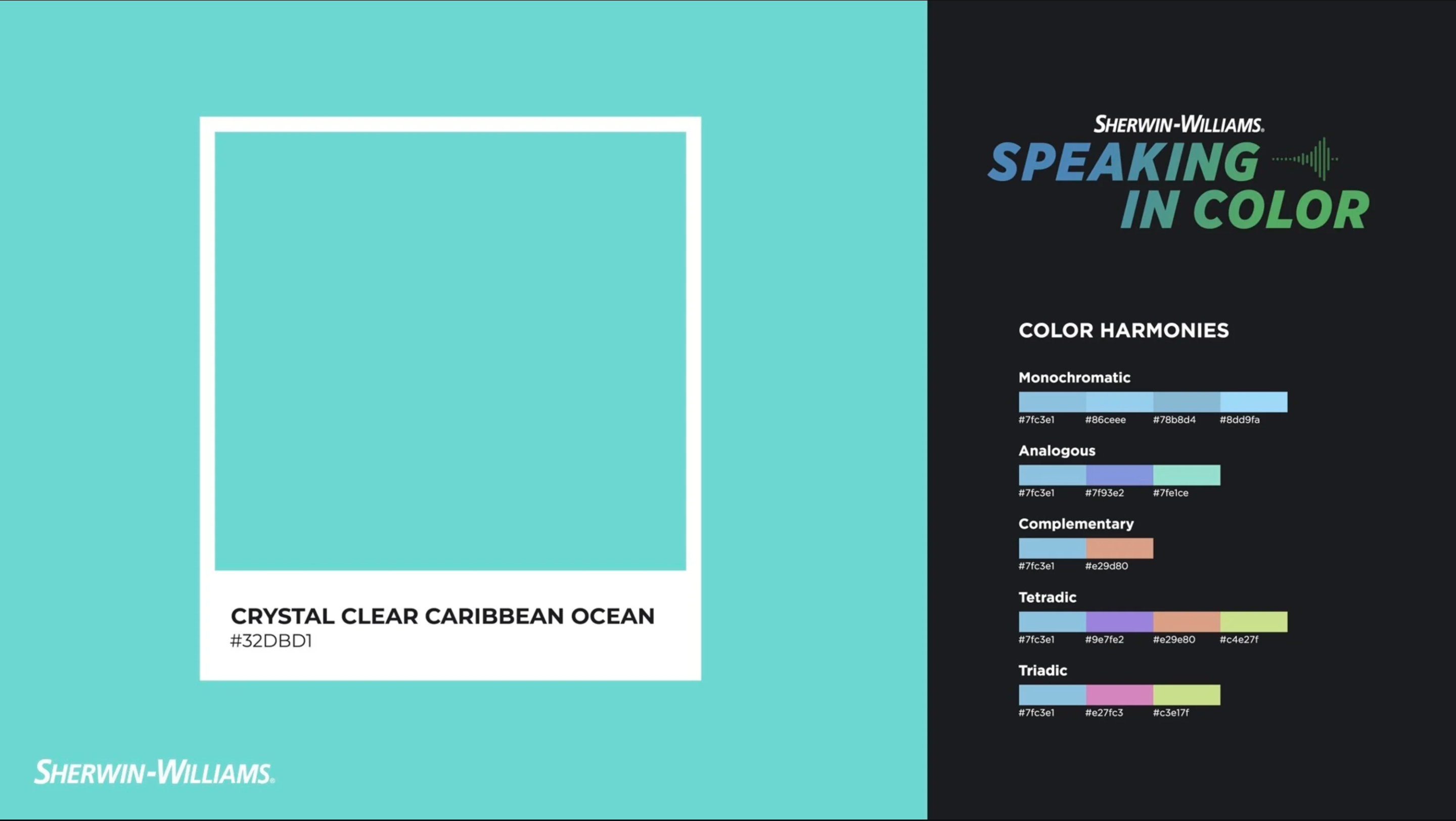 CRYSTAL CLEAR CARIBBEAN OCEAN
#32DBD1

SHERWIN-WILLIAMS.

SHERWIN-WILLIAMS.
SPEAKING IN COLOR

COLOR HARMONIES

Monochromatic
#7fc3e1 #86ceee #78b8d4 #8dd9fa

Analogous
#7fc3e1 #7f93e2 #7fe1ce

Complementary
#7fc3e1 #e29d80

Tetradic
#7fc3e1 #9e7fe2 #e29e80 #c4e27f

Triadic
#7fc3e1 #e27fc3 #c3e17f